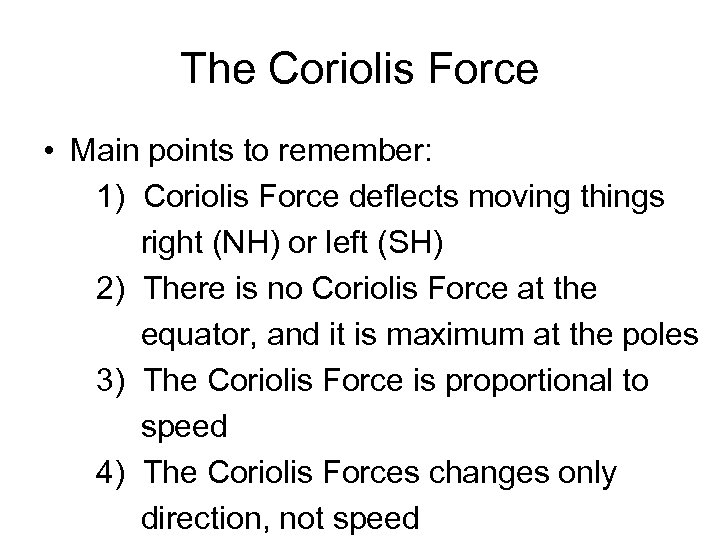 The Coriolis Force

• Main points to remember:

1) Coriolis Force deflects moving things right (NH) or left (SH)

2) There is no Coriolis Force at the equator, and it is maximum at the poles

3) The Coriolis Force is proportional to speed

4) The Coriolis Forces changes only direction, not speed